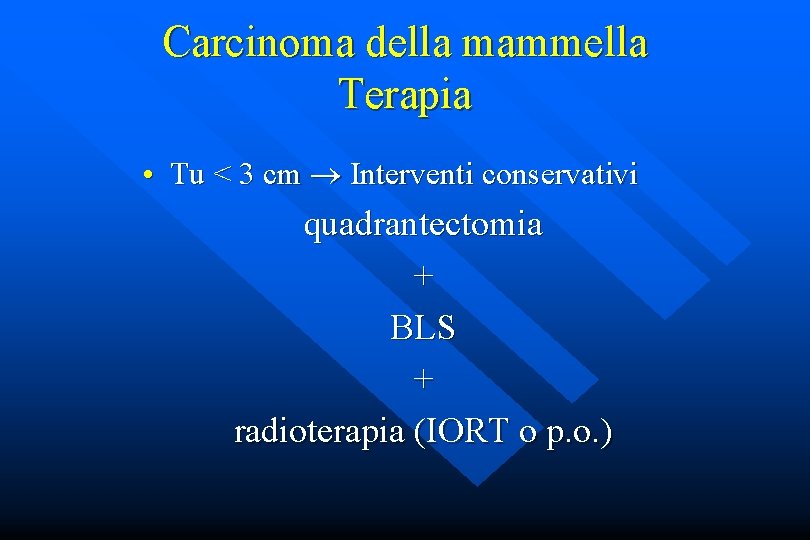 Carcinoma della mammella
Terapia

• Tu < 3 cm → Interventi conservativi

quadrantectomia

+

BLS

+

radioterapia (IORT o p.o.)